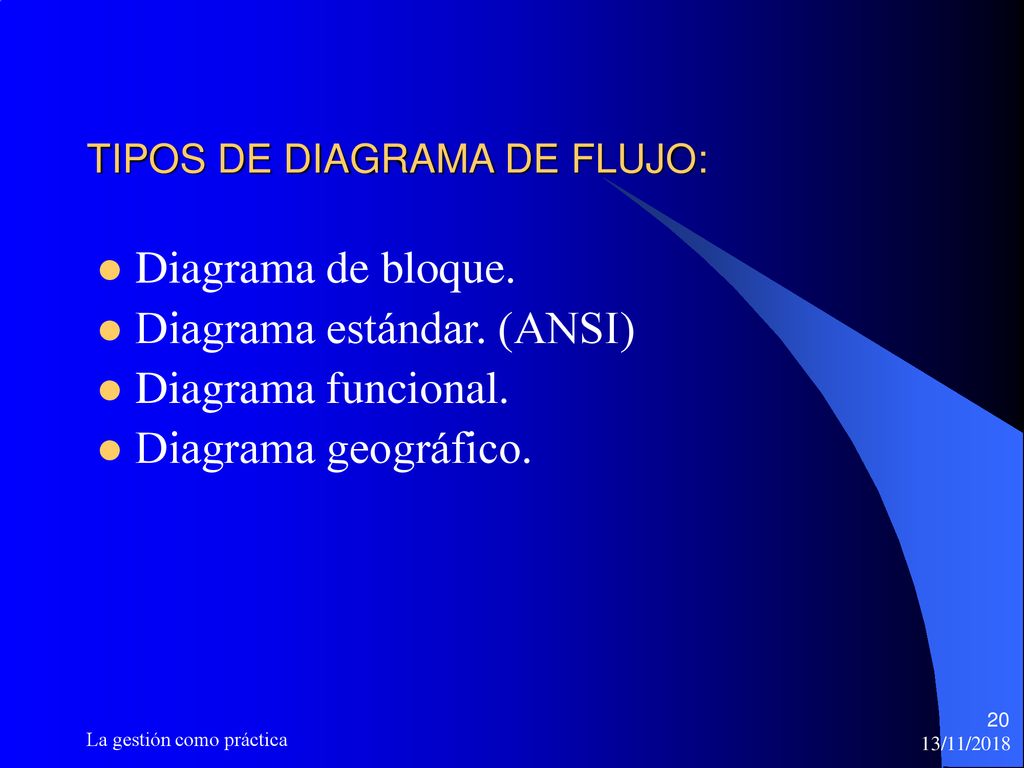 TIPOS DE DIAGRAMA DE FLUJO:

- Diagrama de bloque.
- Diagrama estándar. (ANSI)
- Diagrama funcional.
- Diagrama geográfico.

La gestión como práctica

20
13/11/2018